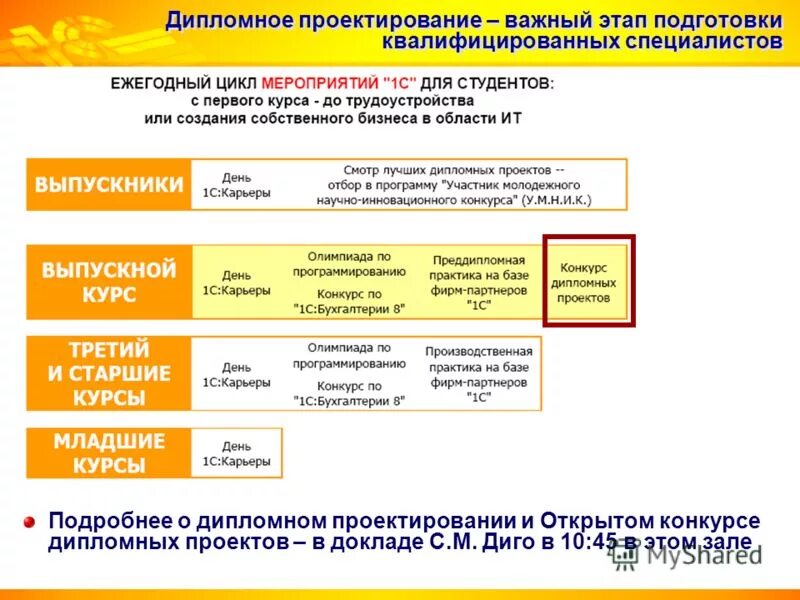 Дипломное проектирование – важный этап подготовки квалифицированных специалистов

ЕЖЕГОДНЫЙ ЦИКЛ МЕРОПРИЯТИЙ "1С" ДЛЯ СТУДЕНТОВ:
с первого курса - до трудоустройства
или создания собственного бизнеса в области ИТ

ВЫПУСКНИКИ

День 1С:Карьеры

Смотр лучших дипломных проектов -- отбор в программу "Участник молодежного научно-инновационного конкурса" (У.М.Н.И.К.)

ВЫПУСКНОЙ КУРС

День 1С:Карьеры

Олимпиада по программированию

Конкурс по "1С:Бухгалтерии 8"

Преддипломная практика на базе фирм-партнеров "1С"

Конкурс дипломных проектов

ТРЕТИЙ И СТАРШИЕ КУРСЫ

День 1С:Карьеры

Олимпиада по программированию

Конкурс по "1С:Бухгалтерии 8"

Производственная практика на базе фирм-партнеров "1С"

МЛАДШИЕ КУРСЫ

День 1С:Карьеры

Подробнее о дипломном проектировании и Открытом конкурсе дипломных проектов – в докладе С.М. Диго в 10:45 в этом зале

MyShared